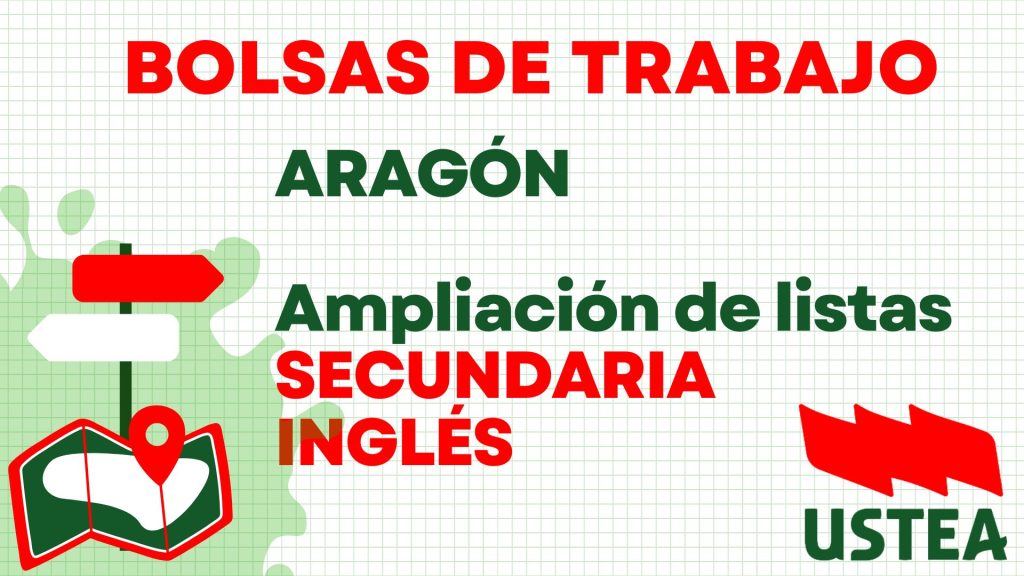 BOLSAS DE TRABAJO

ARAGÓN

Ampliación de listas
SECUNDARIA
INGLÉS

USTEA